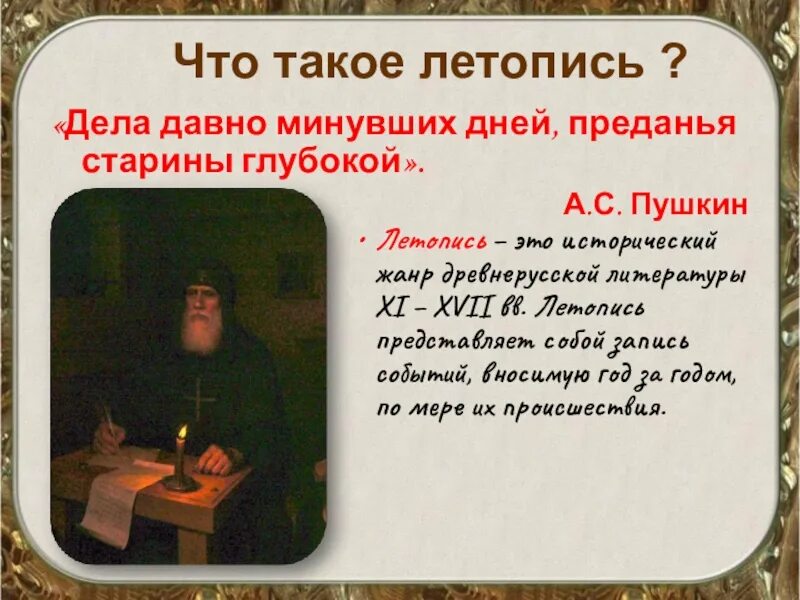 Что такое летопись ?

«Дела давно минувших дней, преданья старины глубокой».

А.С. Пушкин

• Летопись – это исторический жанр древнерусской литературы XI – XVII вв. Летопись представляет собой запись событий, вносимую год за годом, по мере их происшествия.